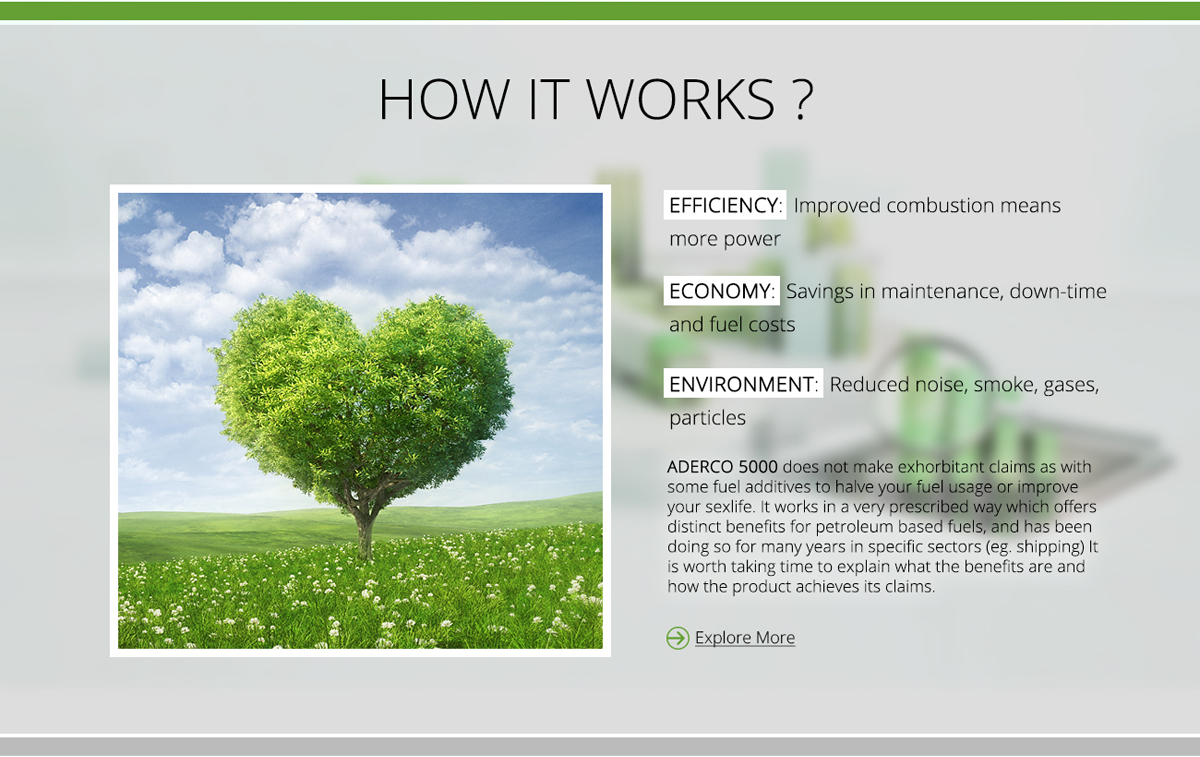 HOW IT WORKS ?

EFFICIENCY: Improved combustion means more power

ECONOMY: Savings in maintenance, down-time and fuel costs

ENVIRONMENT: Reduced noise, smoke, gases, particles

ADERCO 5000 does not make exhorbitant claims as with some fuel additives to halve your fuel usage or improve your sexlife. It works in a very prescribed way which offers distinct benefits for petroleum based fuels, and has been doing so for many years in specific sectors (eg. shipping) It is worth taking time to explain what the benefits are and how the product achieves its claims.

Explore More